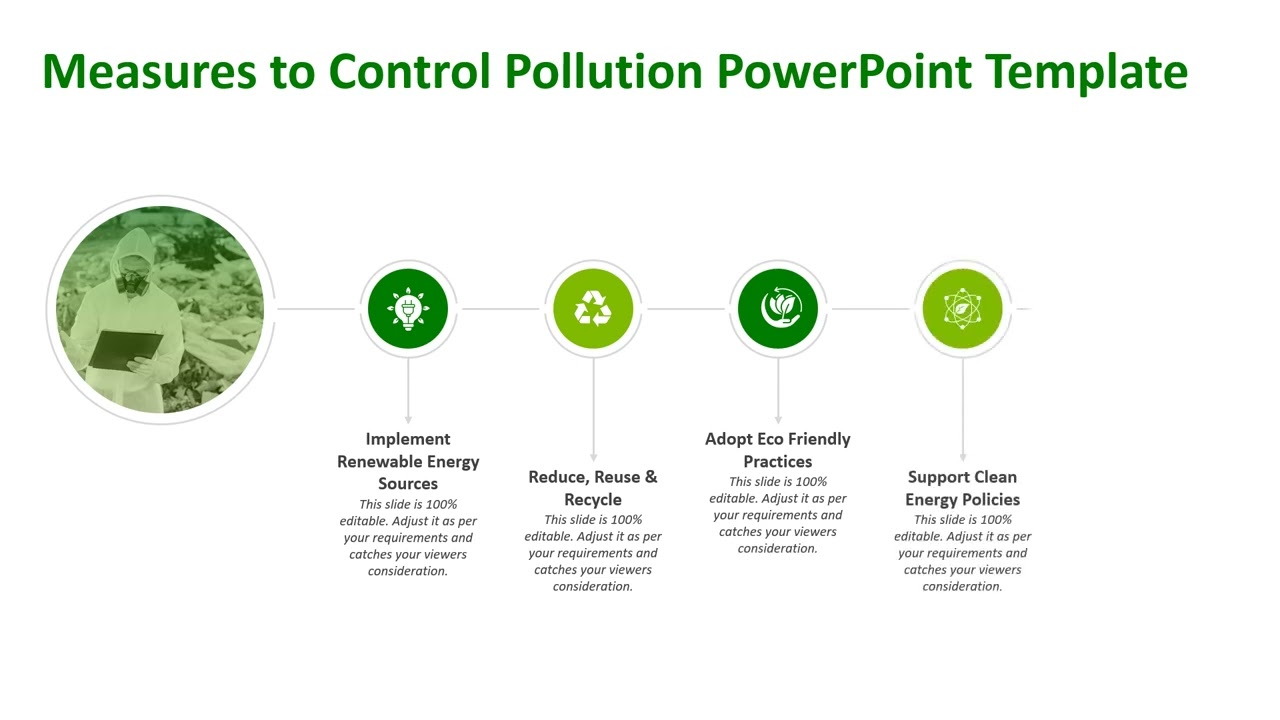 Measures to Control Pollution PowerPoint Template

Implement Renewable Energy Sources
This slide is 100% editable. Adjust it as per your requirements and catches your viewers consideration.

Reduce, Reuse & Recycle
This slide is 100% editable. Adjust it as per your requirements and catches your viewers consideration.

Adopt Eco Friendly Practices
This slide is 100% editable. Adjust it as per your requirements and catches your viewers consideration.

Support Clean Energy Policies
This slide is 100% editable. Adjust it as per your requirements and catches your viewers consideration.